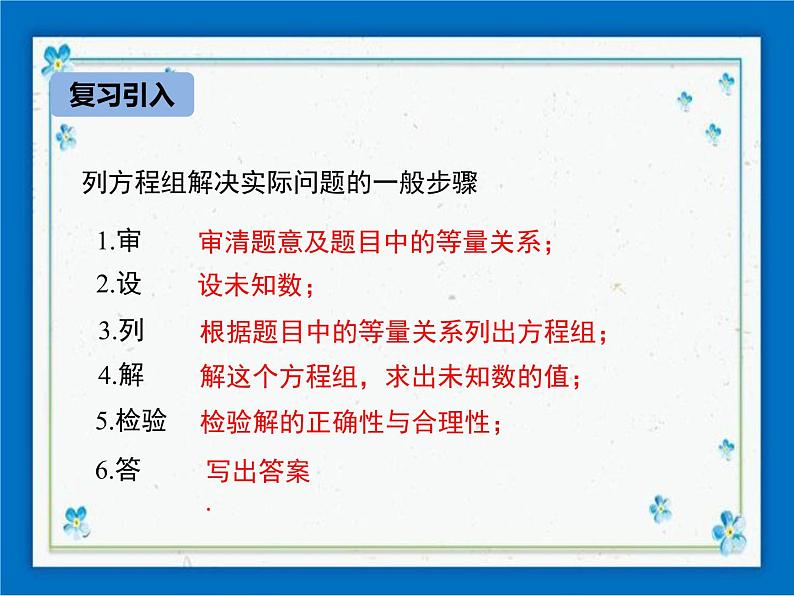 复习引入

列方程组解决实际问题的一般步骤

1.审 审清题意及题目中的等量关系；

2.设 设未知数；

3.列 根据题目中的等量关系列出方程组；

4.解 解这个方程组，求出未知数的值；

5.检验 检验解的正确性与合理性；

6.答 写出答案

.